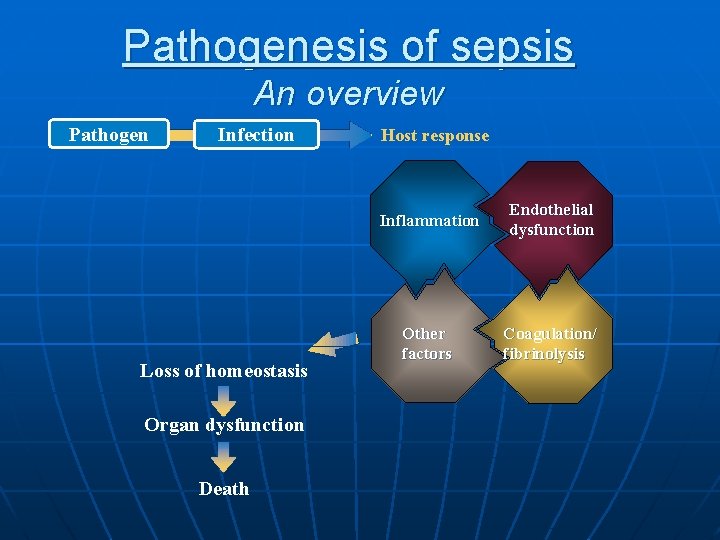 Pathogenesis of sepsis

An overview

Pathogen

Infection

Host response

Inflammation

Endothelial dysfunction

Other factors

Coagulation/ fibrinolysis

Loss of homeostasis

Organ dysfunction

Death